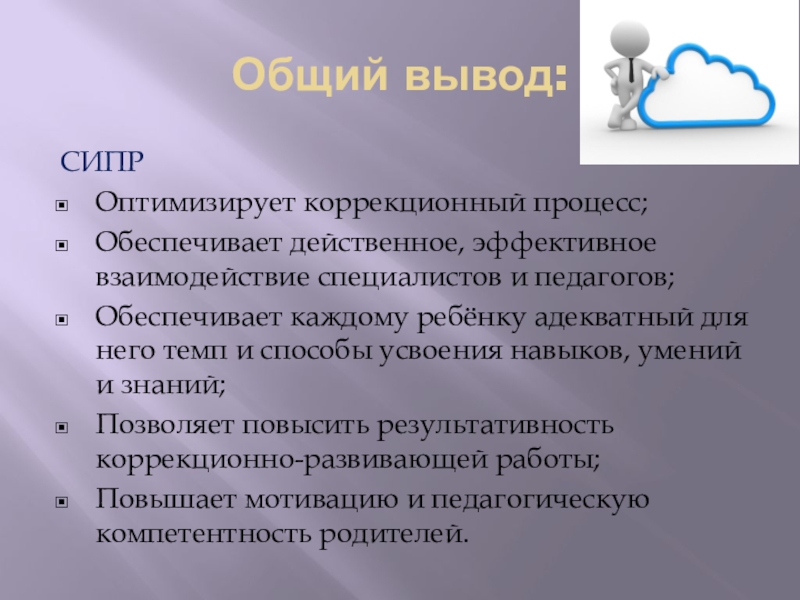 Общий вывод:

СИПР

Оптимизирует коррекционный процесс;

Обеспечивает действенное, эффективное взаимодействие специалистов и педагогов;

Обеспечивает каждому ребёнку адекватный для него темп и способы усвоения навыков, умений и знаний;

Позволяет повысить результативность коррекционно-развивающей работы;

Повышает мотивацию и педагогическую компетентность родителей.